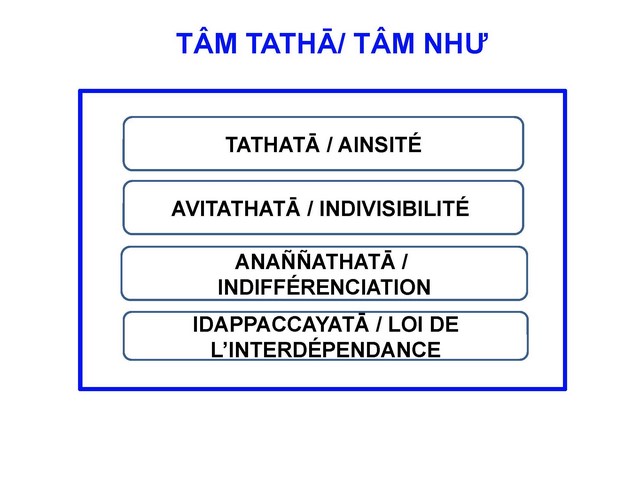 TÂM TATHĀ/ TÂM NHƯ

TATHATĀ / AINSITÉ

AVITATHATĀ / INDIVISIBILITÉ

ANAÑÑATHATĀ / INDIFFÉRENCIATION

IDAPPACCAYATĀ / LOI DE L'INTERDÉPENDANCE